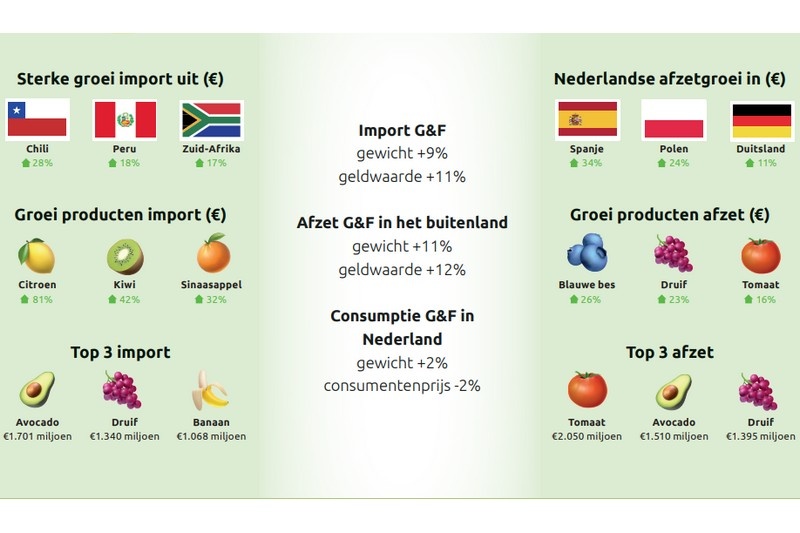 Sterke groei import uit (€)

Chili
28%

Peru
18%

Zuid-Afrika
17%

Groei producten import (€)

Citroen
81%

Kiwi
42%

Sinaasappel
32%

Top 3 import

Avocado
€1.701 miljoen

Druif
€1.340 miljoen

Banaan
€1.068 miljoen

Import G&F
gewicht +9%
geldwaarde +11%

Afzet G&F in het buitenland
gewicht +11%
geldwaarde +12%

Consumptie G&F in Nederland
gewicht +2%
consumentenprijs -2%

Nederlandse afzetgroei in (€)

Spanje
34%

Polen
24%

Duitsland
11%

Groei producten afzet (€)

Blauwe bes
26%

Druif
23%

Tomaat
16%

Top 3 afzet

Tomaat
€2.050 miljoen

Avocado
€1.510 miljoen

Druif
€1.395 miljoen